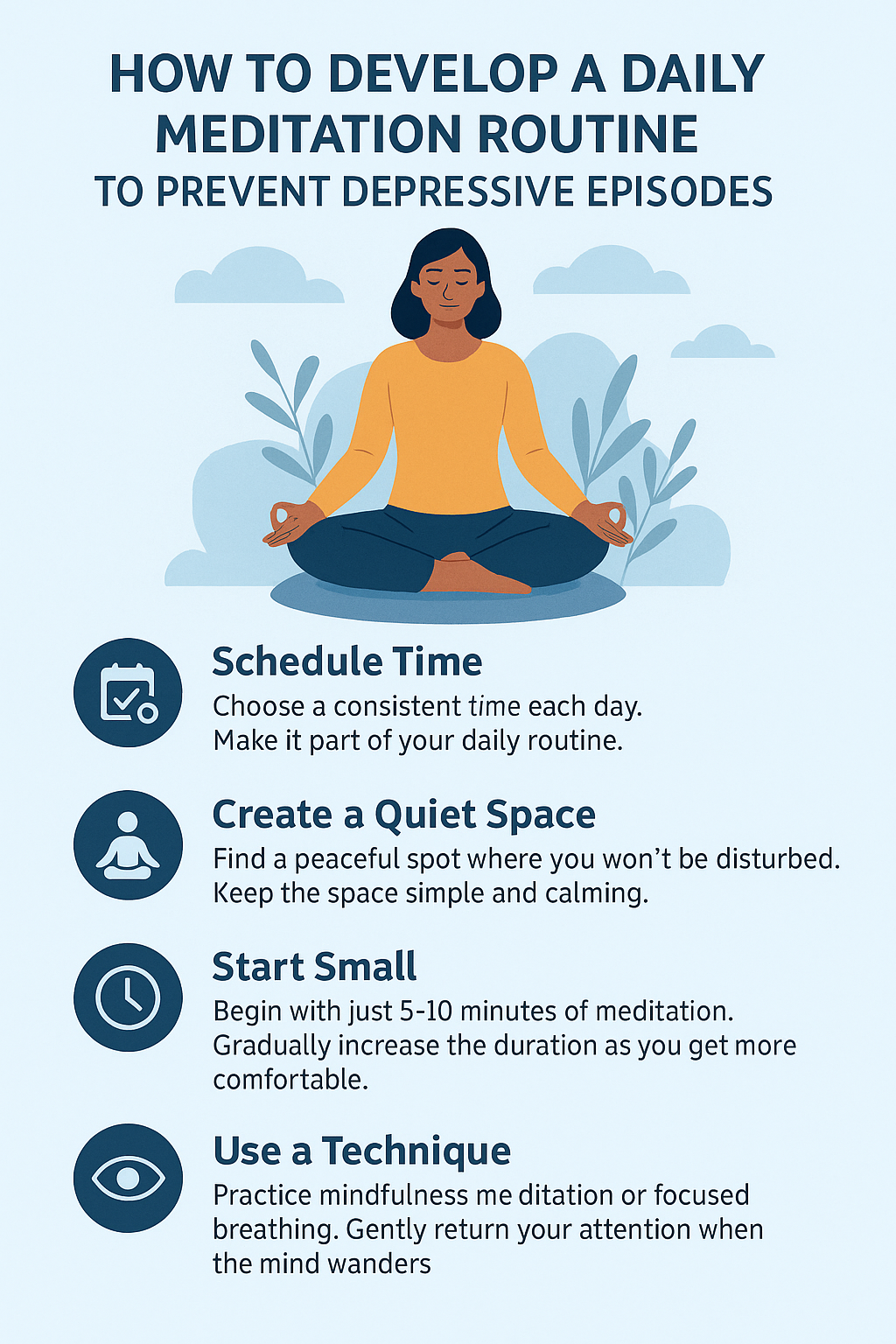 HOW TO DEVELOP A DAILY MEDITATION ROUTINE
TO PREVENT DEPRESSIVE EPISODES

Schedule Time
Choose a consistent time each day. Make it part of your daily routine.

Create a Quiet Space
Find a peaceful spot where you won't be disturbed. Keep the space simple and calming.

Start Small
Begin with just 5-10 minutes of meditation. Gradually increase the duration as you get more comfortable.

Use a Technique
Practice mindfulness me ditation or focused breathing. Gently return your attention when the mind wanders